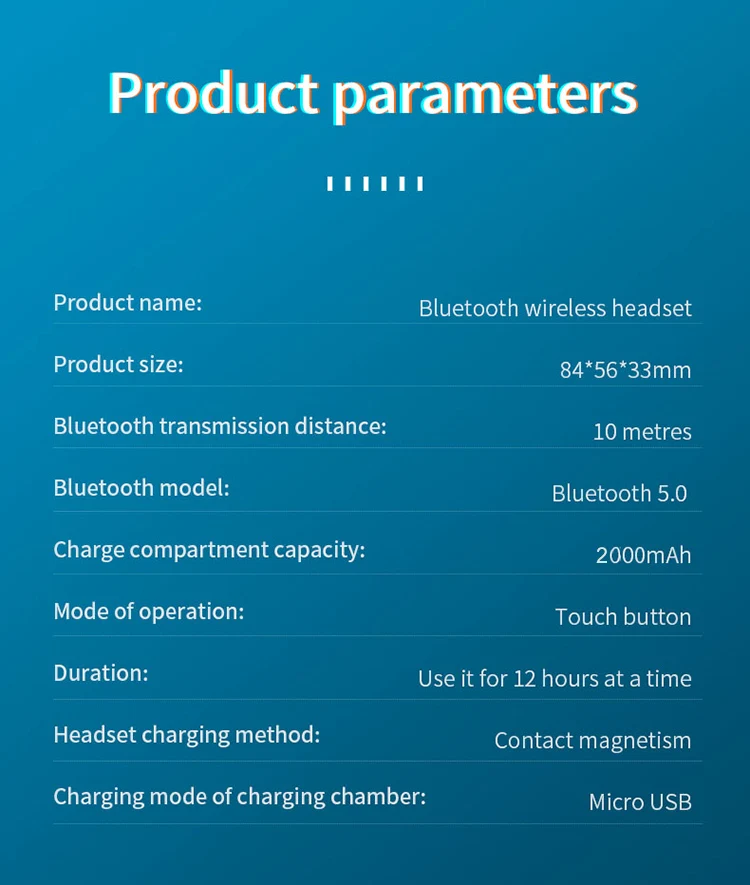 Product parameters

| | |
|---|---|
| Product name: | Bluetooth wireless headset |
| Product size: | 84*56*33mm |
| Bluetooth transmission distance: | 10 metres |
| Bluetooth model: | Bluetooth 5.0 |
| Charge compartment capacity: | 2000mAh |
| Mode of operation: | Touch button |
| Duration: | Use it for 12 hours at a time |
| Headset charging method: | Contact magnetism |
| Charging mode of charging chamber: | Micro USB |